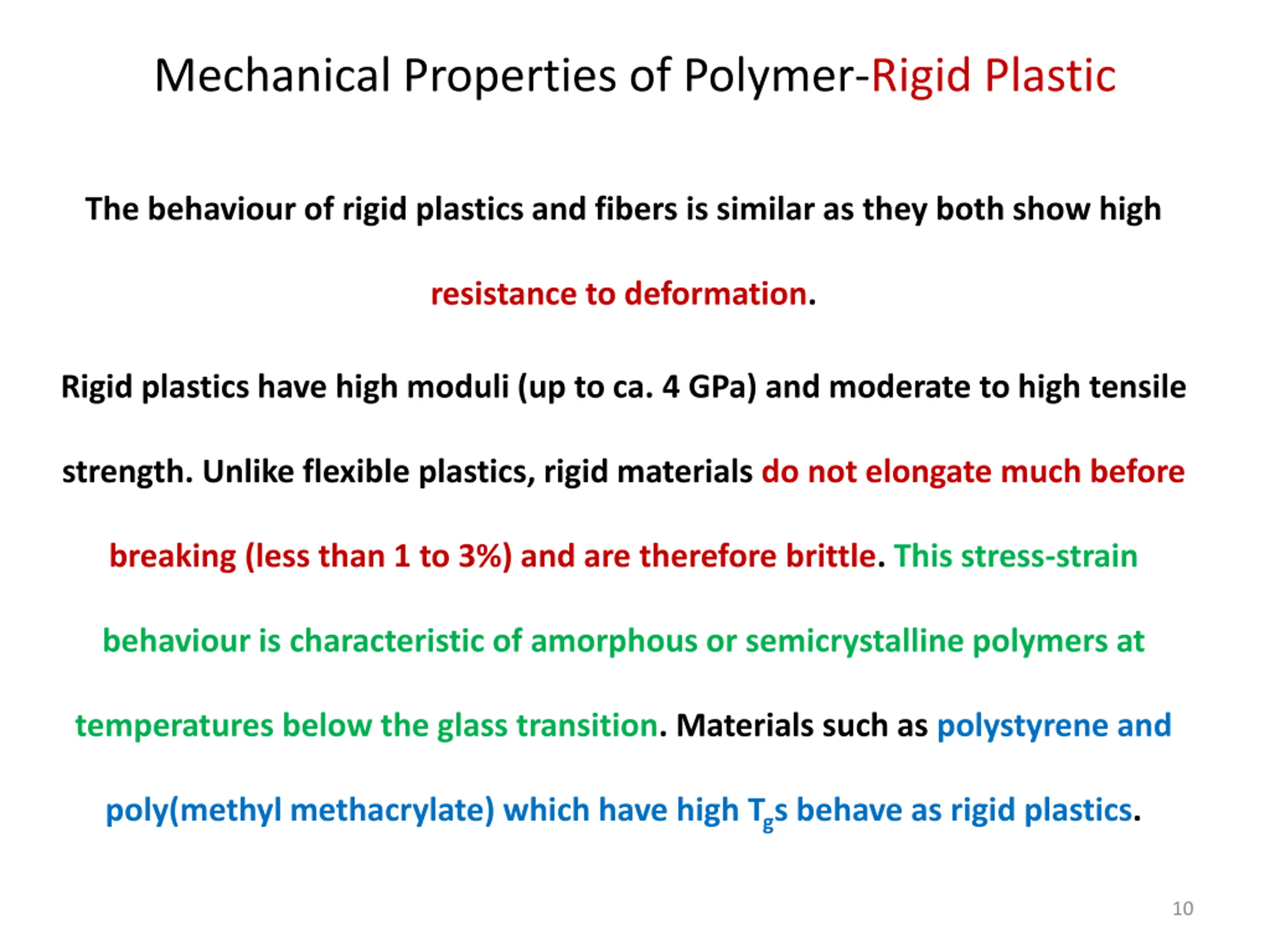 Mechanical Properties of Polymer-Rigid Plastic

The behaviour of rigid plastics and fibers is similar as they both show high resistance to deformation.

Rigid plastics have high moduli (up to ca. 4 GPa) and moderate to high tensile strength. Unlike flexible plastics, rigid materials do not elongate much before breaking (less than 1 to 3%) and are therefore brittle. This stress-strain behaviour is characteristic of amorphous or semicrystalline polymers at temperatures below the glass transition. Materials such as polystyrene and poly(methyl methacrylate) which have high $T_g$s behave as rigid plastics.

10